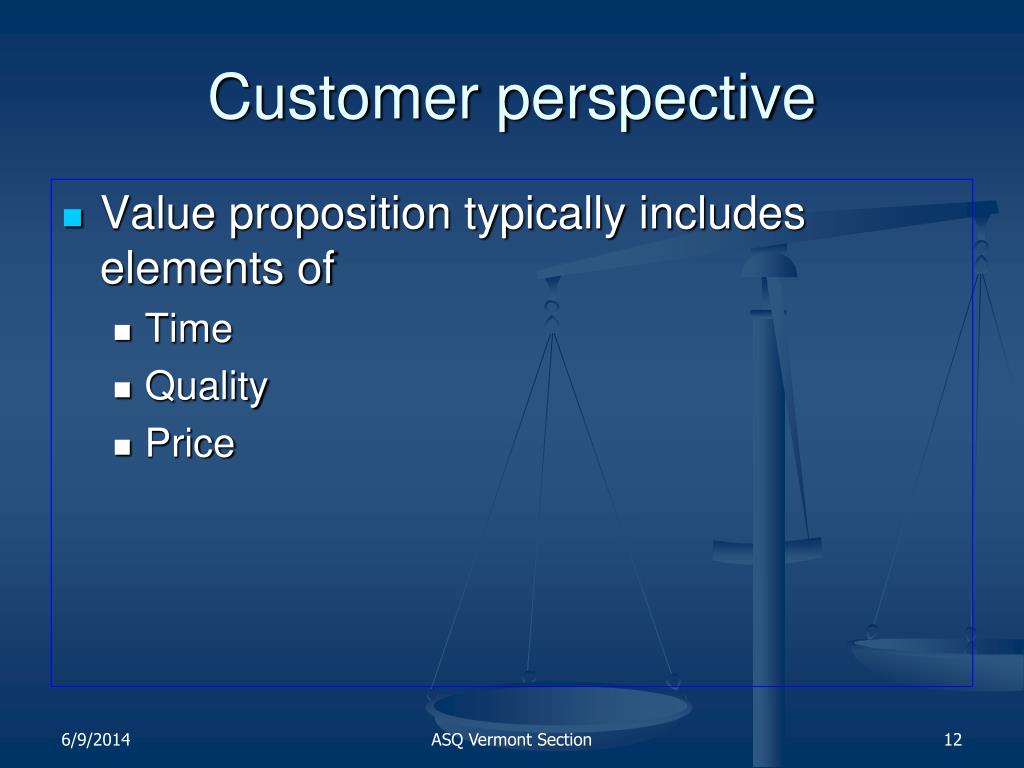 Customer perspective

Value proposition typically includes elements of

Time
Quality
Price

6/9/2014

ASQ Vermont Section

12